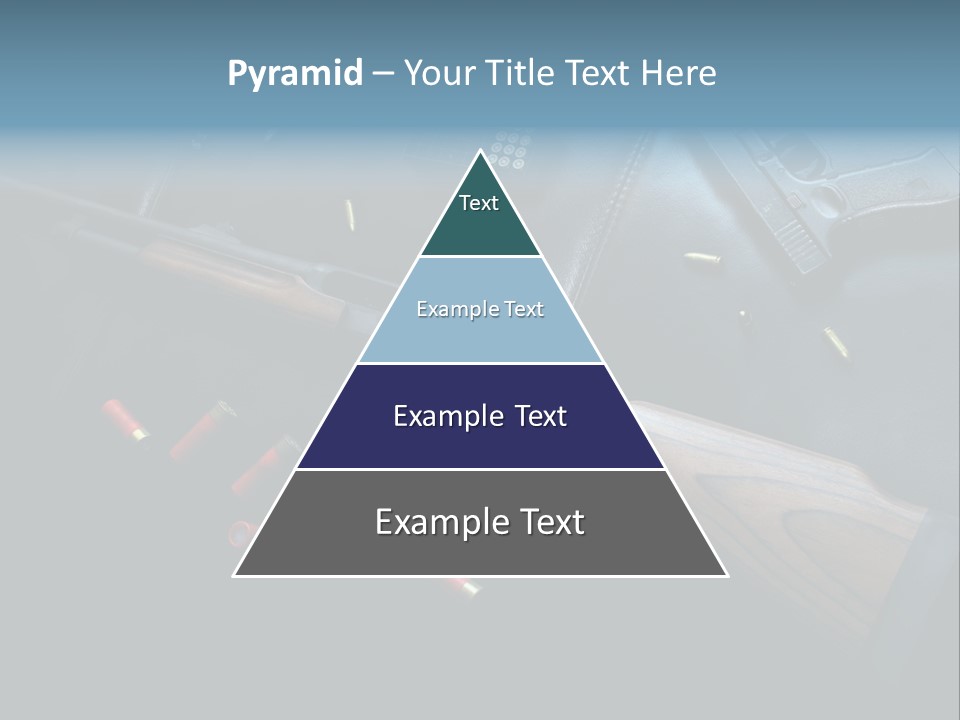 Pyramid – Your Title Text Here

Text

Example Text

Example Text

Example Text